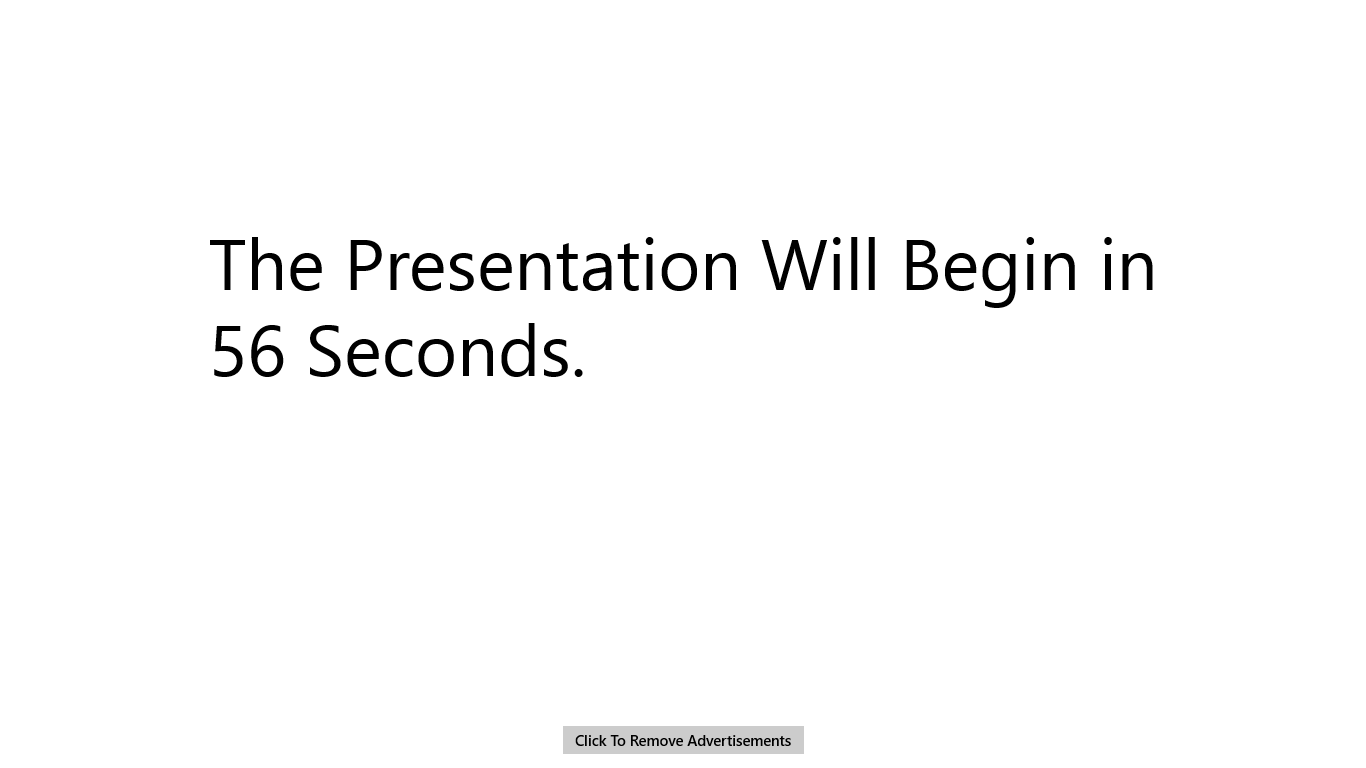 The Presentation Will Begin in 56 Seconds.

Click To Remove Advertisements